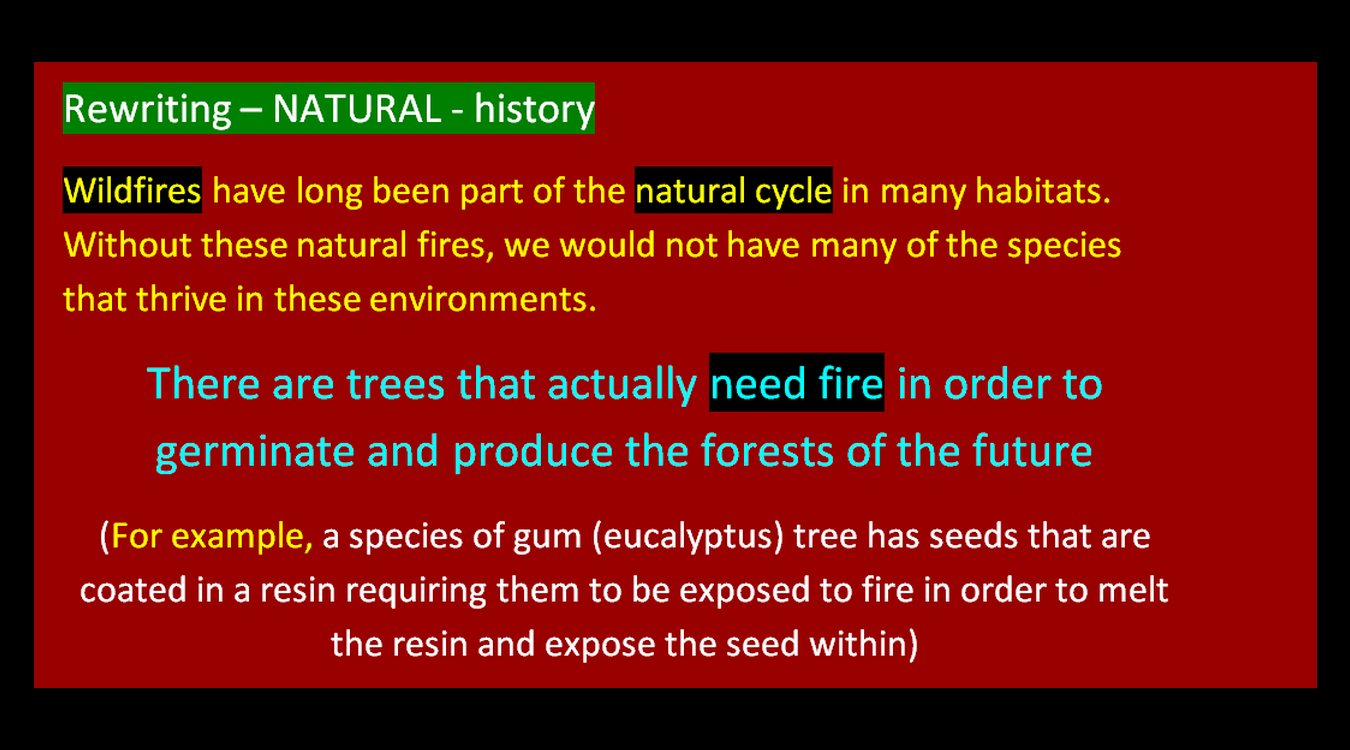 Rewriting – NATURAL - history

Wildfires have long been part of the natural cycle in many habitats. Without these natural fires, we would not have many of the species that thrive in these environments.

There are trees that actually need fire in order to germinate and produce the forests of the future

(For example, a species of gum (eucalyptus) tree has seeds that are coated in a resin requiring them to be exposed to fire in order to melt the resin and expose the seed within)